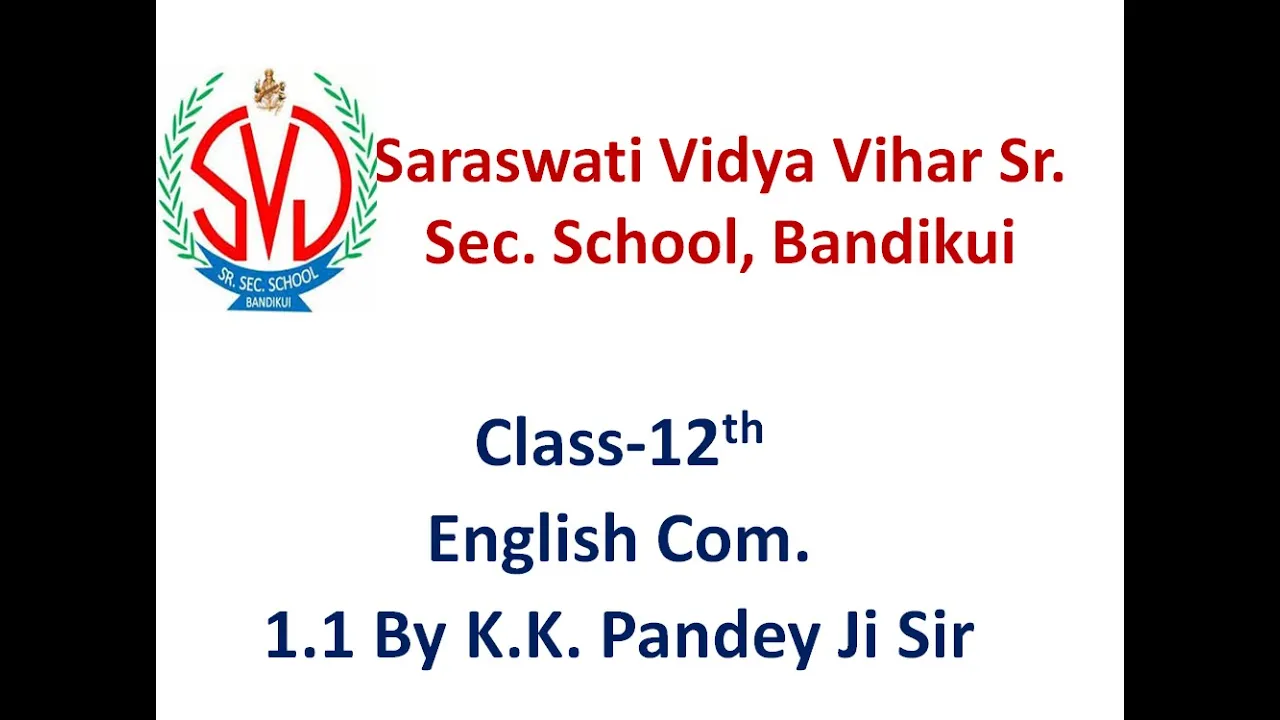 SVV
SR. SEC. SCHOOL
BANDIKUI

Saraswati Vidya Vihar Sr. Sec. School, Bandikui

Class-12$^{th}$
English Com.
1.1 By K.K. Pandey Ji Sir